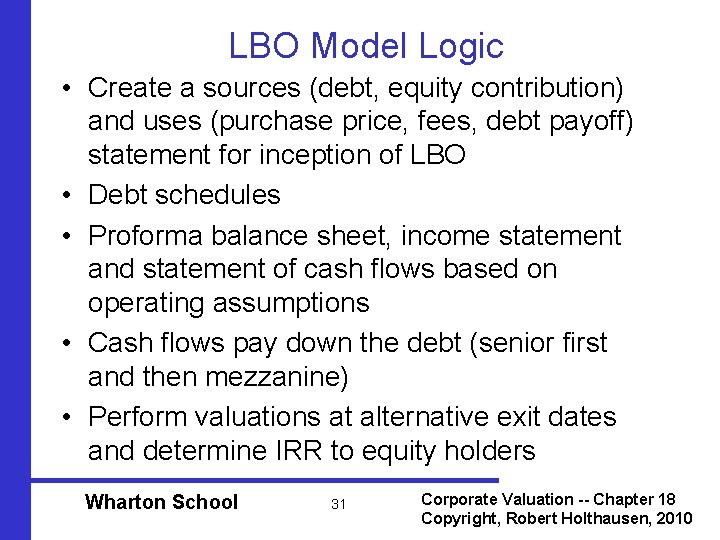 LBO Model Logic

• Create a sources (debt, equity contribution) and uses (purchase price, fees, debt payoff) statement for inception of LBO

• Debt schedules

• Proforma balance sheet, income statement and statement of cash flows based on operating assumptions

• Cash flows pay down the debt (senior first and then mezzanine)

• Perform valuations at alternative exit dates and determine IRR to equity holders

Wharton School

31

Corporate Valuation -- Chapter 18
Copyright, Robert Holthausen, 2010